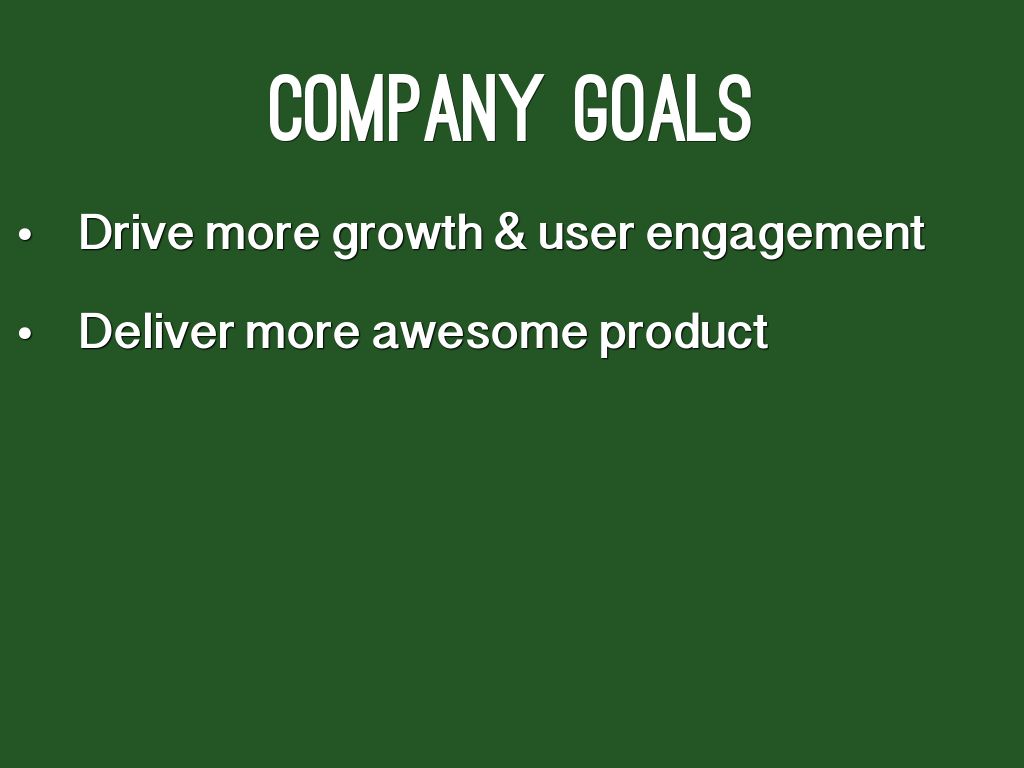 COMPANY GOALS

• Drive more growth & user engagement

• Deliver more awesome product